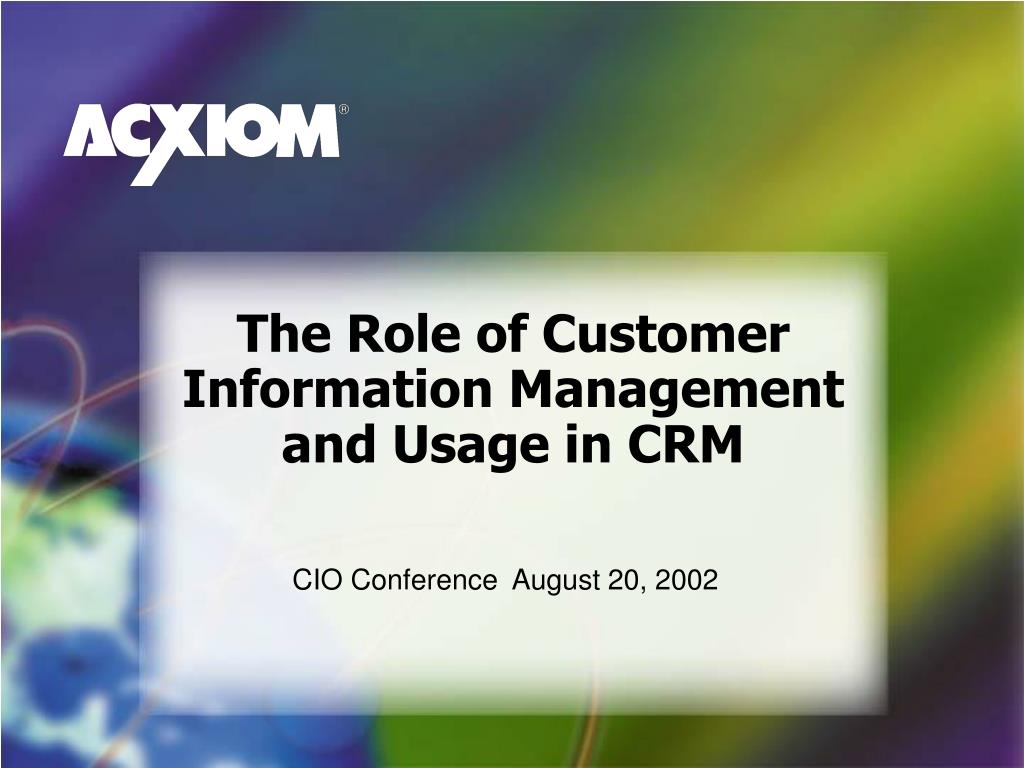 ACXIOM®

The Role of Customer Information Management and Usage in CRM

CIO Conference August 20, 2002